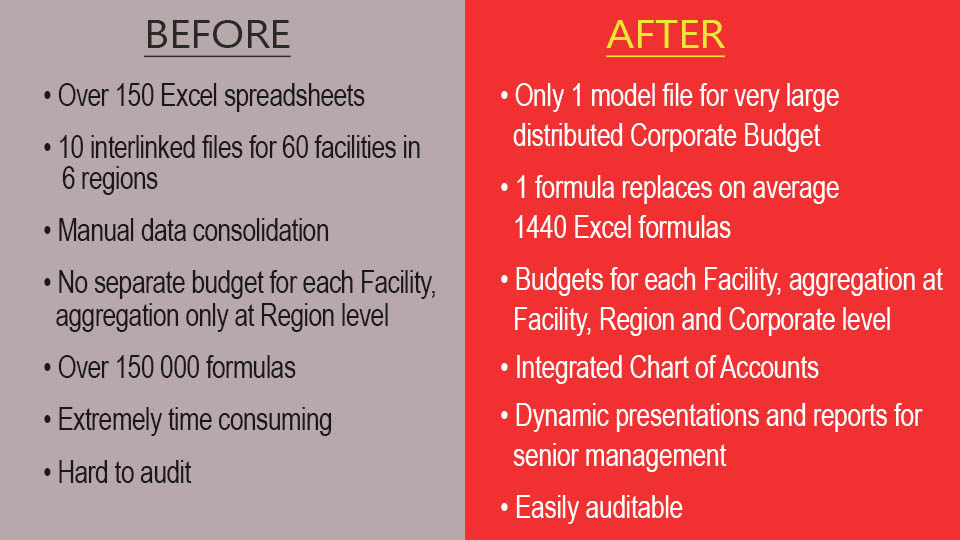 BEFORE

• Over 150 Excel spreadsheets

• 10 interlinked files for 60 facilities in 6 regions

• Manual data consolidation

• No separate budget for each Facility, aggregation only at Region level

• Over 150 000 formulas

• Extremely time consuming

• Hard to audit

AFTER

• Only 1 model file for very large distributed Corporate Budget

• 1 formula replaces on average 1440 Excel formulas

• Budgets for each Facility, aggregation at Facility, Region and Corporate level

• Integrated Chart of Accounts

• Dynamic presentations and reports for senior management

• Easily auditable